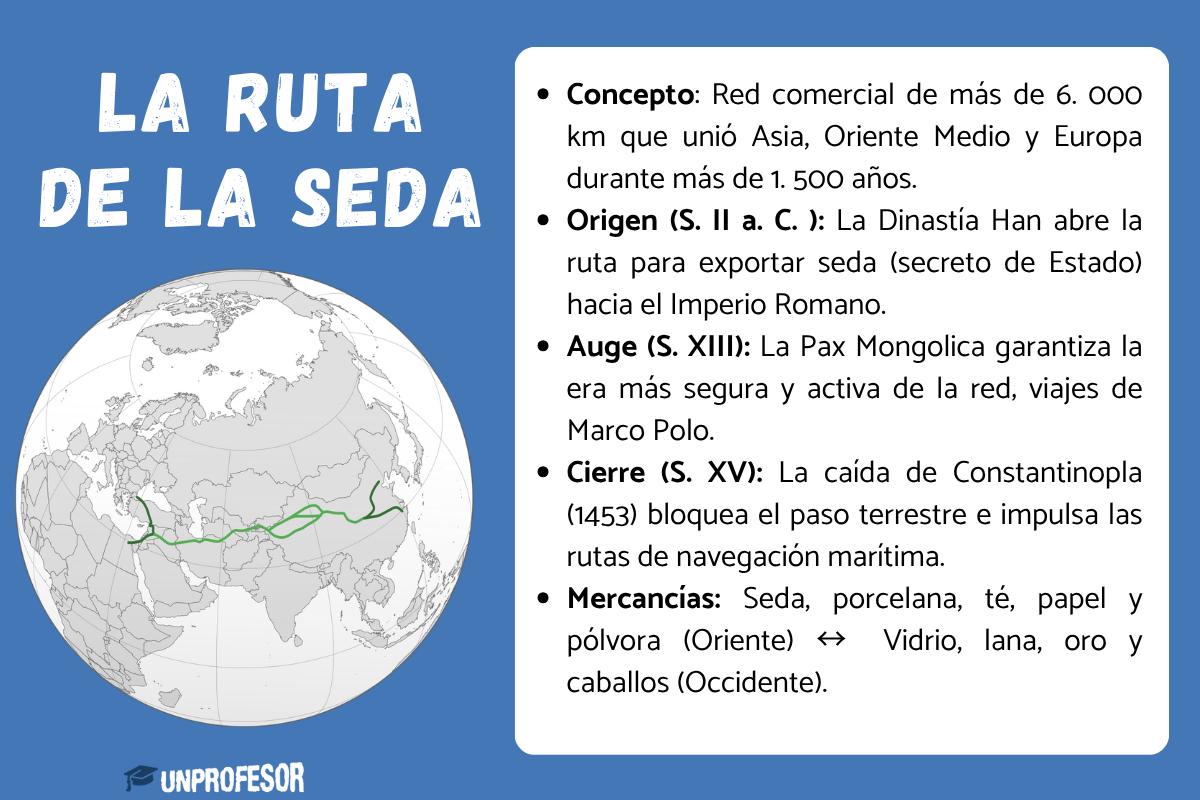 LA RUTA DE LA SEDA

- **Concepto**: Red comercial de más de 6. 000 km que unió Asia, Oriente Medio y Europa durante más de 1. 500 años.
- **Origen (S. II a. C. ):** La Dinastía Han abre la ruta para exportar seda (secreto de Estado) hacia el Imperio Romano.
- **Auge (S. XIII):** La Pax Mongolica garantiza la era más segura y activa de la red, viajes de Marco Polo.
- **Cierre (S. XV):** La caída de Constantinopla (1453) bloquea el paso terrestre e impulsa las rutas de navegación marítima.
- **Mercancías:** Seda, porcelana, té, papel y pólvora (Oriente) ↔ Vidrio, lana, oro y caballos (Occidente).

UNPROFESOR